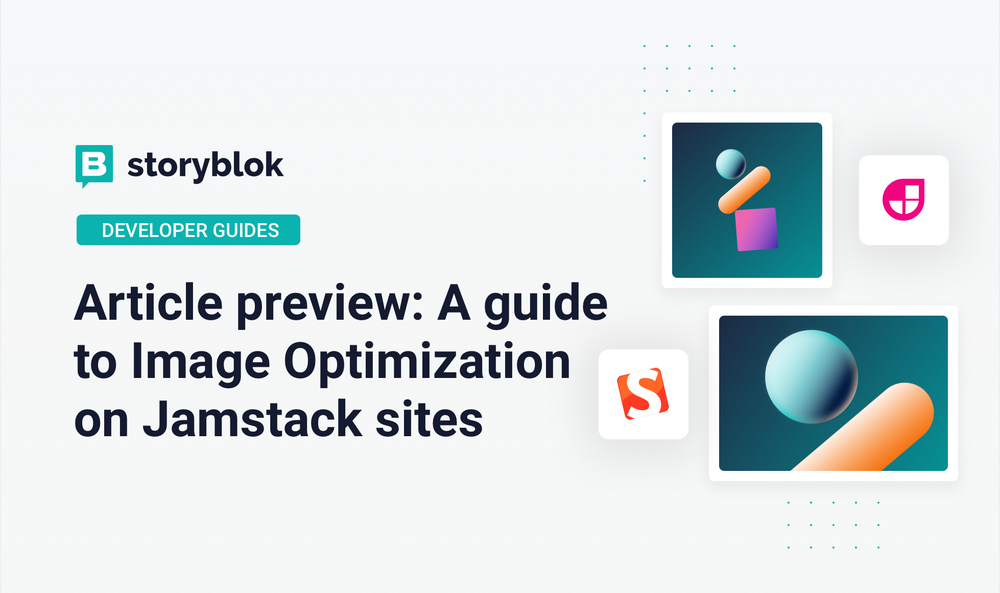 storyblok

DEVELOPER GUIDES

Article preview: A guide to Image Optimization on Jamstack sites